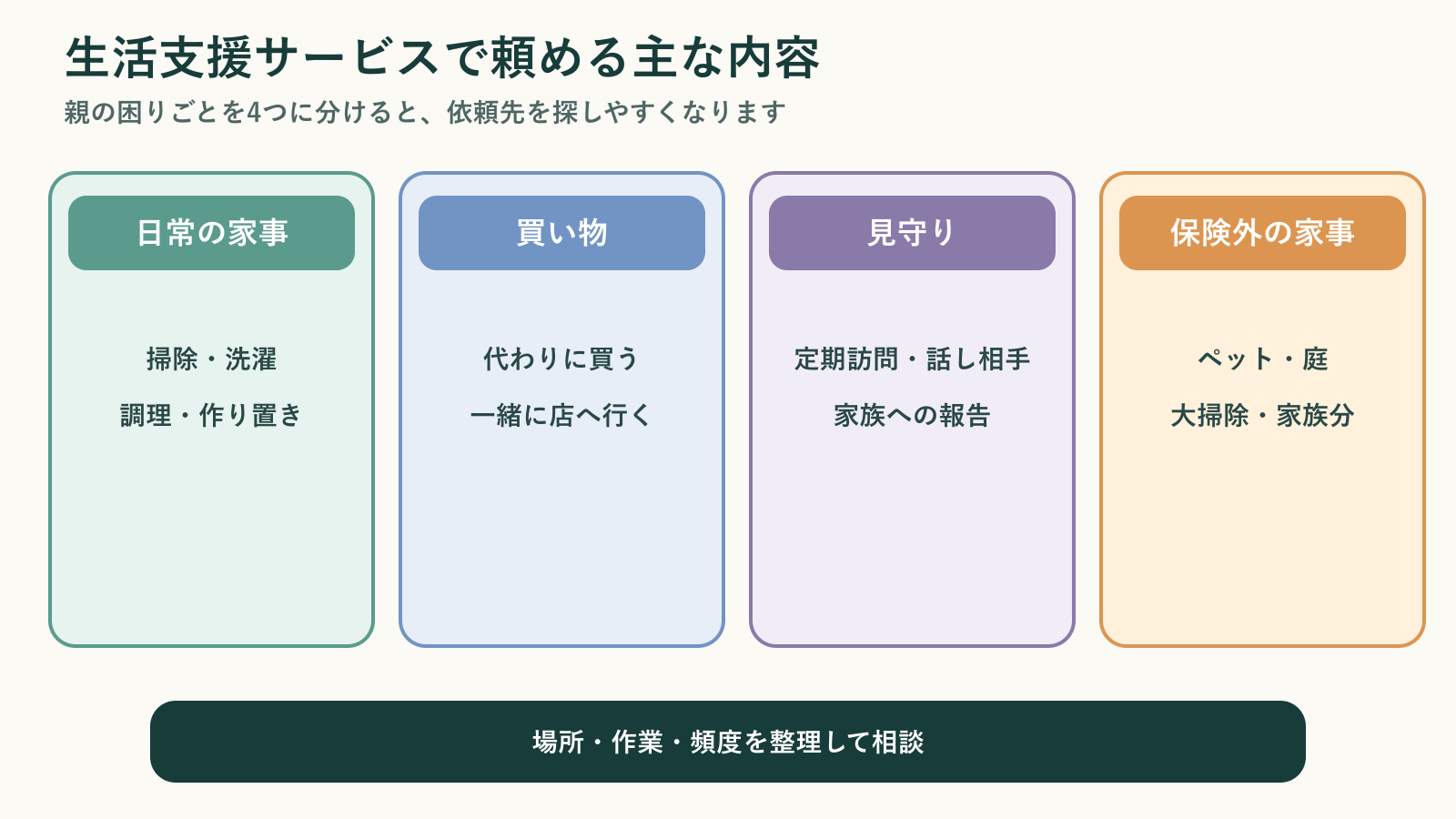 生活支援サービスで頼める主な内容

親の困りごとを4つに分けると、依頼先を探しやすくなります

日常の家事

掃除・洗濯

調理・作り置き

買い物

代わりに買う

一緒に店へ行く

見守り

定期訪問・話し相手

家族への報告

保険外の家事

ペット・庭

大掃除・家族分

場所・作業・頻度を整理して相談